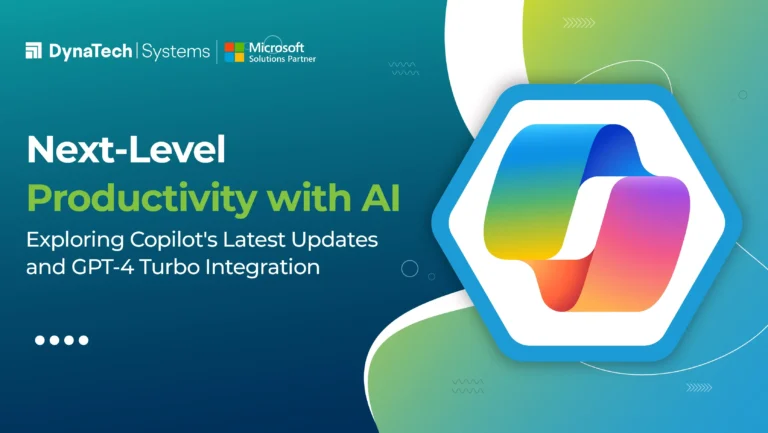 DynaTech | Systems | Microsoft Solutions Partner

Next-Level Productivity with AI

Exploring Copilot's Latest Updates and GPT-4 Turbo Integration